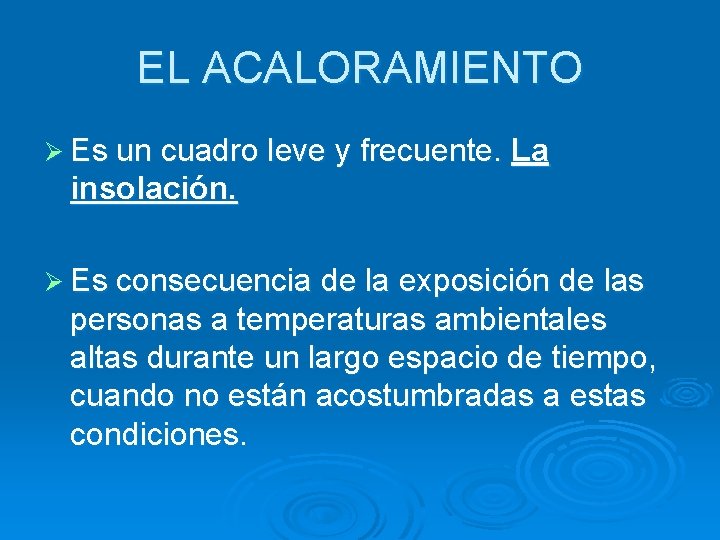 EL ACALORAMIENTO

➢ Es un cuadro leve y frecuente. La insolación.

➢ Es consecuencia de la exposición de las personas a temperaturas ambientales altas durante un largo espacio de tiempo, cuando no están acostumbradas a estas condiciones.